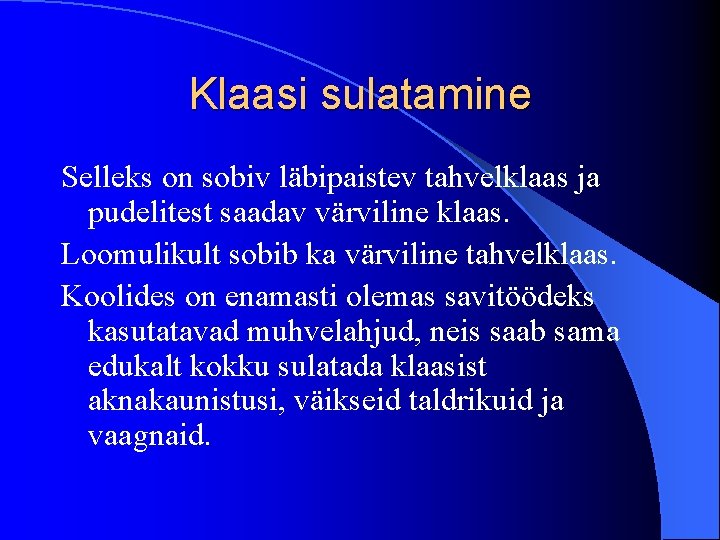 Klaasi sulatamine

Selleks on sobiv läbipaistev tahvelklaas ja pudelitest saadav värviline klaas.

Loomulikult sobib ka värviline tahvelklaas.

Koolides on enamasti olemas savitöödeks kasutatavad muhvelahjud, neis saab sama edukalt kokku sulatada klaasist aknakaunistusi, väikseid taldrikuid ja vaagnaid.